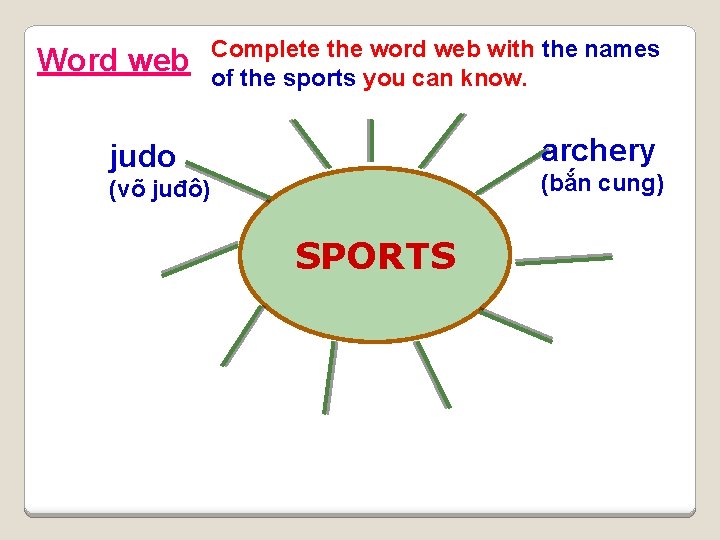 Word web

Complete the word web with the names of the sports you can know.

judo
(võ juđô)

archery
(bắn cung)

SPORTS